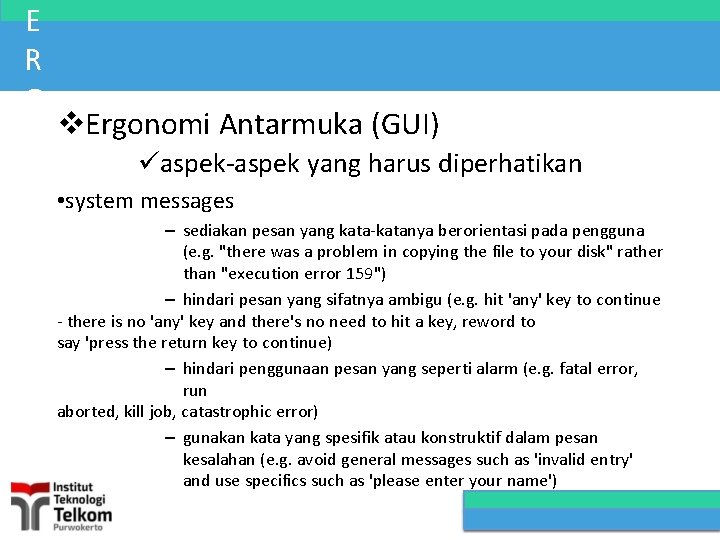 E
R

❖Ergonomi Antarmuka (GUI)

✓aspek-aspek yang harus diperhatikan

•system messages

– sediakan pesan yang kata-katanya berorientasi pada pengguna (e.g. "there was a problem in copying the file to your disk" rather than "execution error 159")

– hindari pesan yang sifatnya ambigu (e.g. hit 'any' key to continue - there is no 'any' key and there's no need to hit a key, reword to say 'press the return key to continue)

– hindari penggunaan pesan yang seperti alarm (e.g. fatal error, run aborted, kill job, catastrophic error)

– gunakan kata yang spesifik atau konstruktif dalam pesan kesalahan (e.g. avoid general messages such as 'invalid entry' and use specifics such as 'please enter your name')

Institut Teknologi Telkom Purwokerto